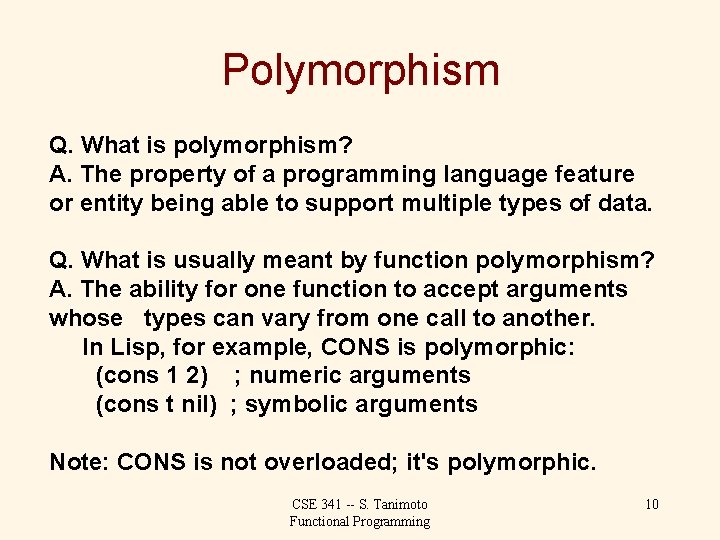 Polymorphism

Q. What is polymorphism?
A. The property of a programming language feature or entity being able to support multiple types of data.

Q. What is usually meant by function polymorphism?
A. The ability for one function to accept arguments whose types can vary from one call to another.
In Lisp, for example, CONS is polymorphic:
(cons 1 2) ; numeric arguments
(cons t nil) ; symbolic arguments

Note: CONS is not overloaded; it's polymorphic.

CSE 341 -- S. Tanimoto
Functional Programming

10